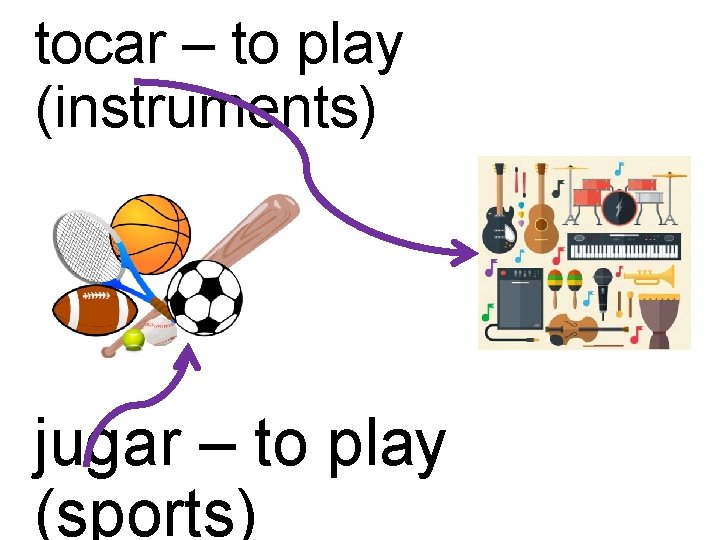 tocar – to play (instruments)

jugar – to play (sports)